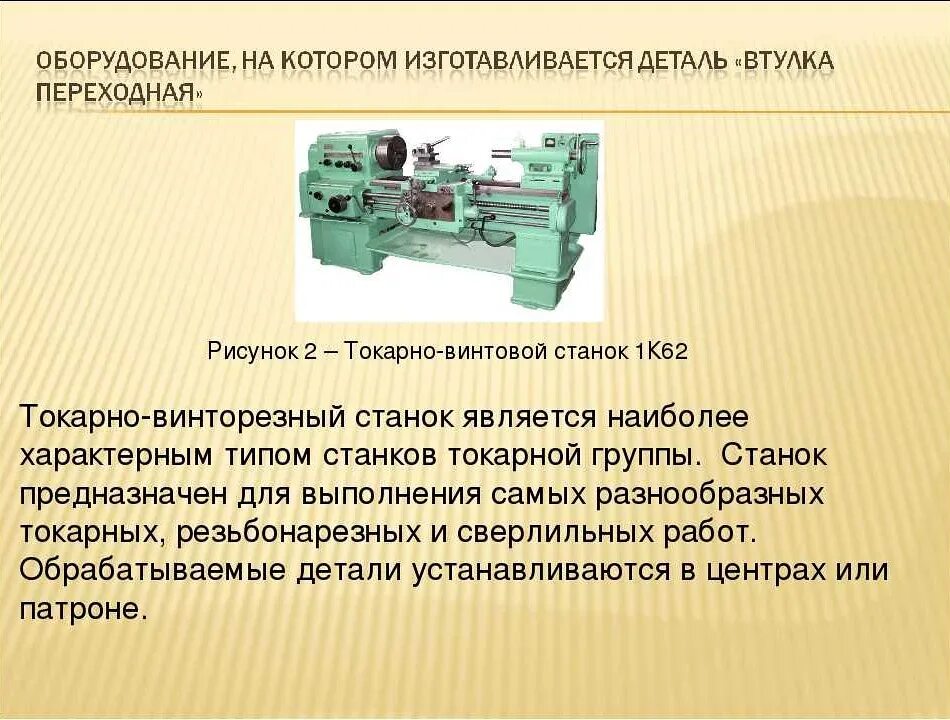 ОБОРУДОВАНИЕ, НА КОТОРОМ ИЗГОТАВЛИВАЕТСЯ ДЕТАЛЬ «ВТУЛКА ПЕРЕХОДНАЯ»

Рисунок 2 – Токарно-винтовой станок 1К62

Токарно-винторезный станок является наиболее характерным типом станков токарной группы. Станок предназначен для выполнения самых разнообразных токарных, резьбонарезных и сверлильных работ. Обрабатываемые детали устанавливаются в центрах или патроне.